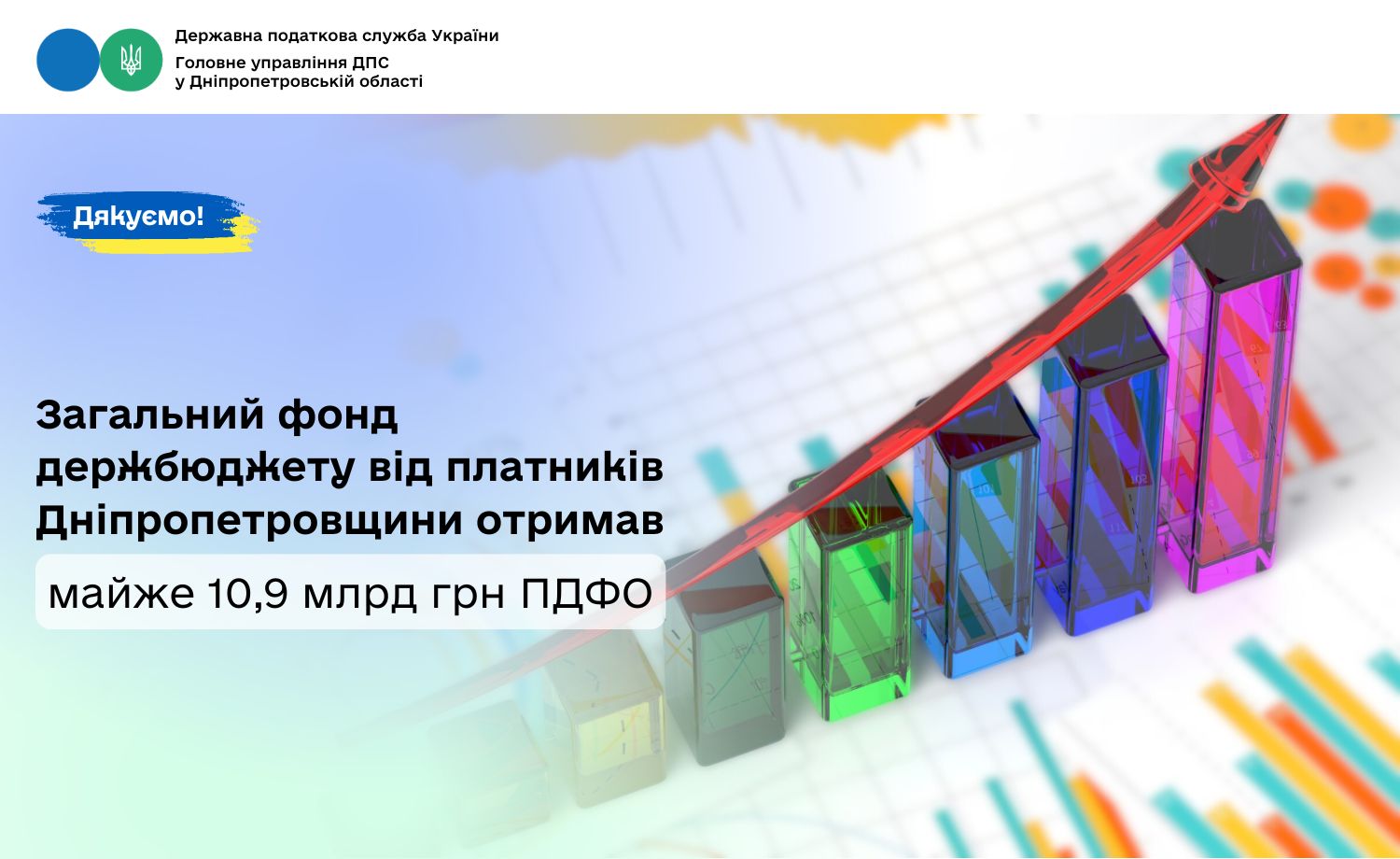 Державна податкова служба України
Головне управління ДПС
у Дніпропетровській області

Дякуємо!

Загальний фонд держбюджету від платників Дніпропетровщини отримав

майже 10,9 млрд грн ПДФО